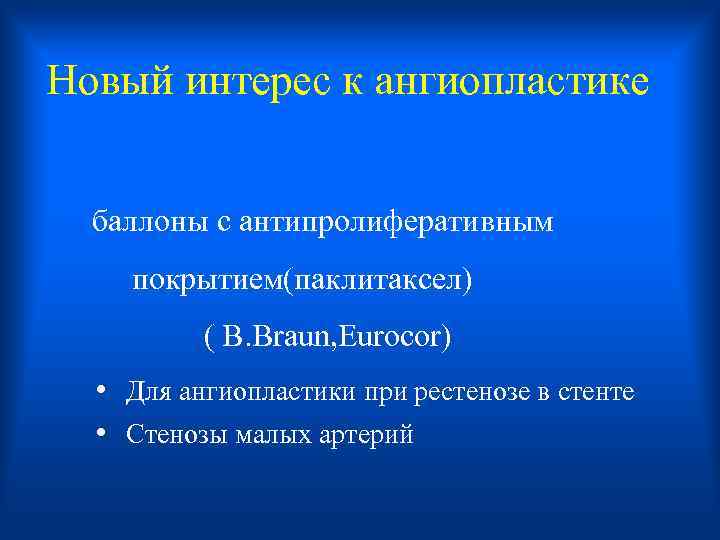 Новый интерес к ангиопластике

баллоны с антипролиферативным

покрытием(паклитаксел)

( B.Braun,Eurocor)

• Для ангиопластики при рестенозе в стенте
• Стенозы малых артерий